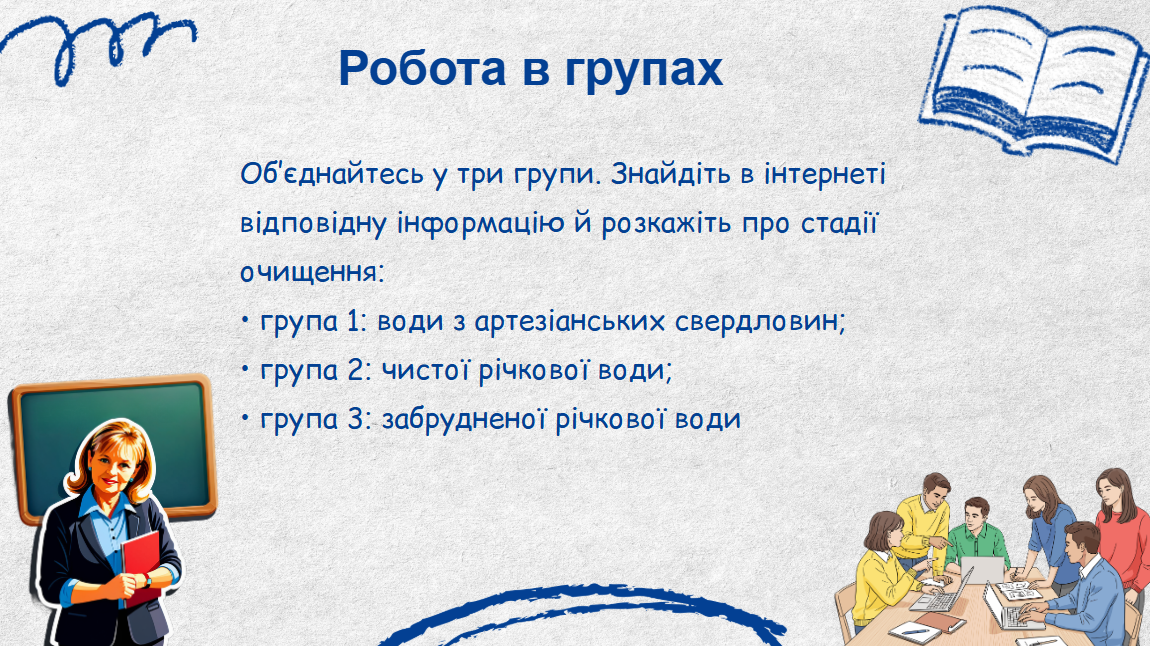 Робота в групах

Об'єднайтесь у три групи. Знайдіть в інтернеті відповідну інформацію й розкажіть про стадії очищення:
• група 1: води з артезіанських свердловин;
• група 2: чистої річкової води;
• група 3: забрудненої річкової води